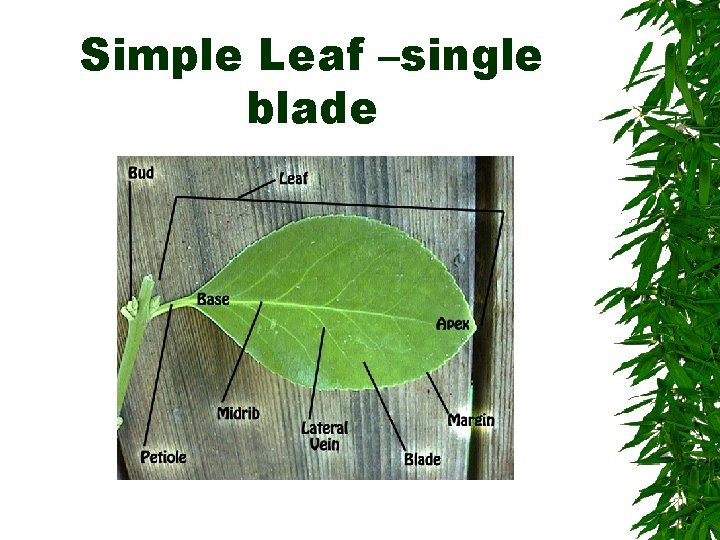 Simple Leaf –single blade

Bud

Leaf

Base

Apex

Midrib

Lateral Vein

Margin

Petiole

Blade